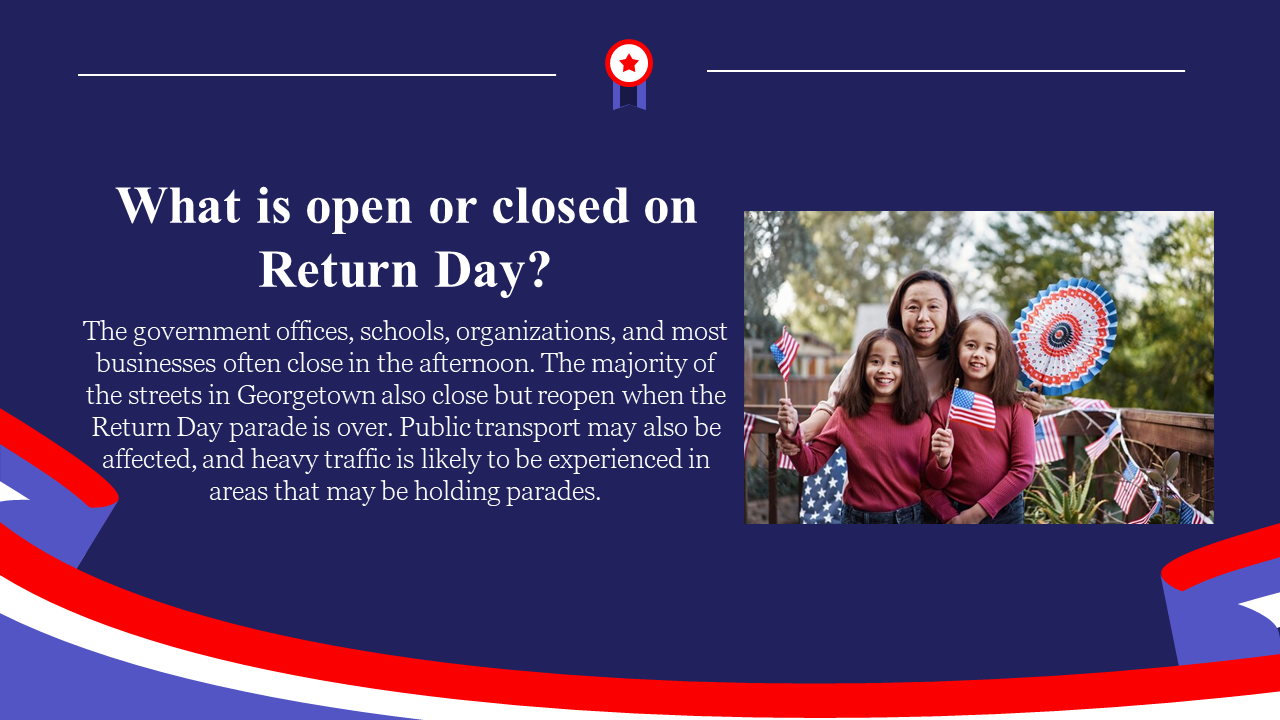 What is open or closed on Return Day?

The government offices, schools, organizations, and most businesses often close in the afternoon. The majority of the streets in Georgetown also close but reopen when the Return Day parade is over. Public transport may also be affected, and heavy traffic is likely to be experienced in areas that may be holding parades.